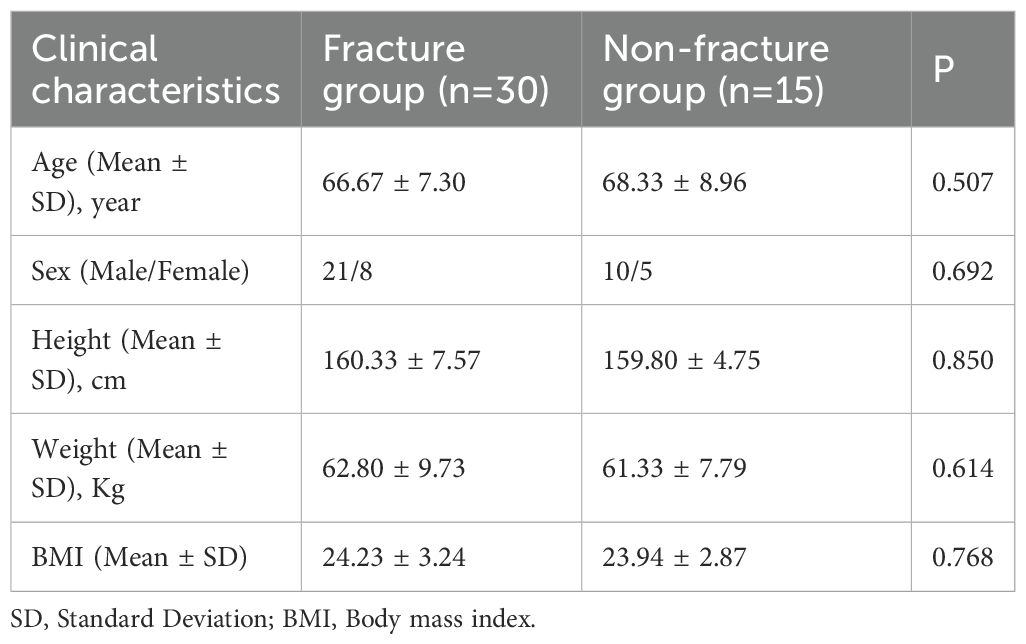 | Clinical characteristics | Fracture group (n=30) | Non-fracture group (n=15) | P |
|---|---|---|---|
| Age (Mean ± SD), year | 66.67 ± 7.30 | 68.33 ± 8.96 | 0.507 |
| Sex (Male/Female) | 21/8 | 10/5 | 0.692 |
| Height (Mean ± SD), cm | 160.33 ± 7.57 | 159.80 ± 4.75 | 0.850 |
| Weight (Mean ± SD), Kg | 62.80 ± 9.73 | 61.33 ± 7.79 | 0.614 |
| BMI (Mean ± SD) | 24.23 ± 3.24 | 23.94 ± 2.87 | 0.768 |

SD, Standard Deviation; BMI, Body mass index.